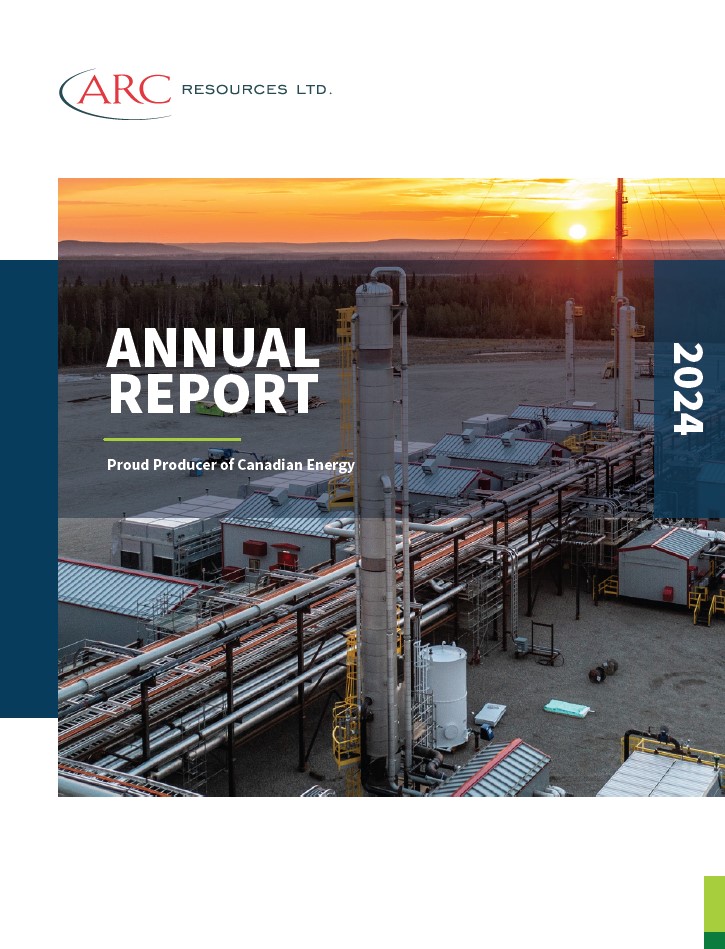 ARC RESOURCES LTD.

ANNUAL REPORT

Proud Producer of Canadian Energy

2024